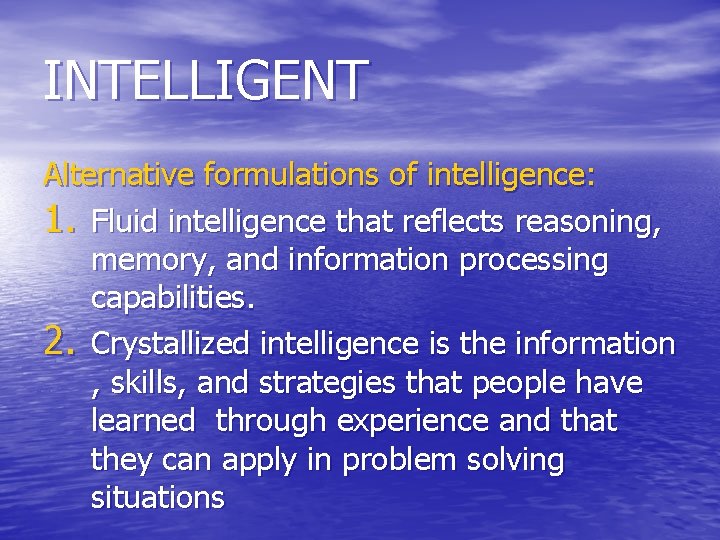 INTELLIGENT

Alternative formulations of intelligence:

1. Fluid intelligence that reflects reasoning, memory, and information processing capabilities.
2. Crystallized intelligence is the information , skills, and strategies that people have learned through experience and that they can apply in problem solving situations